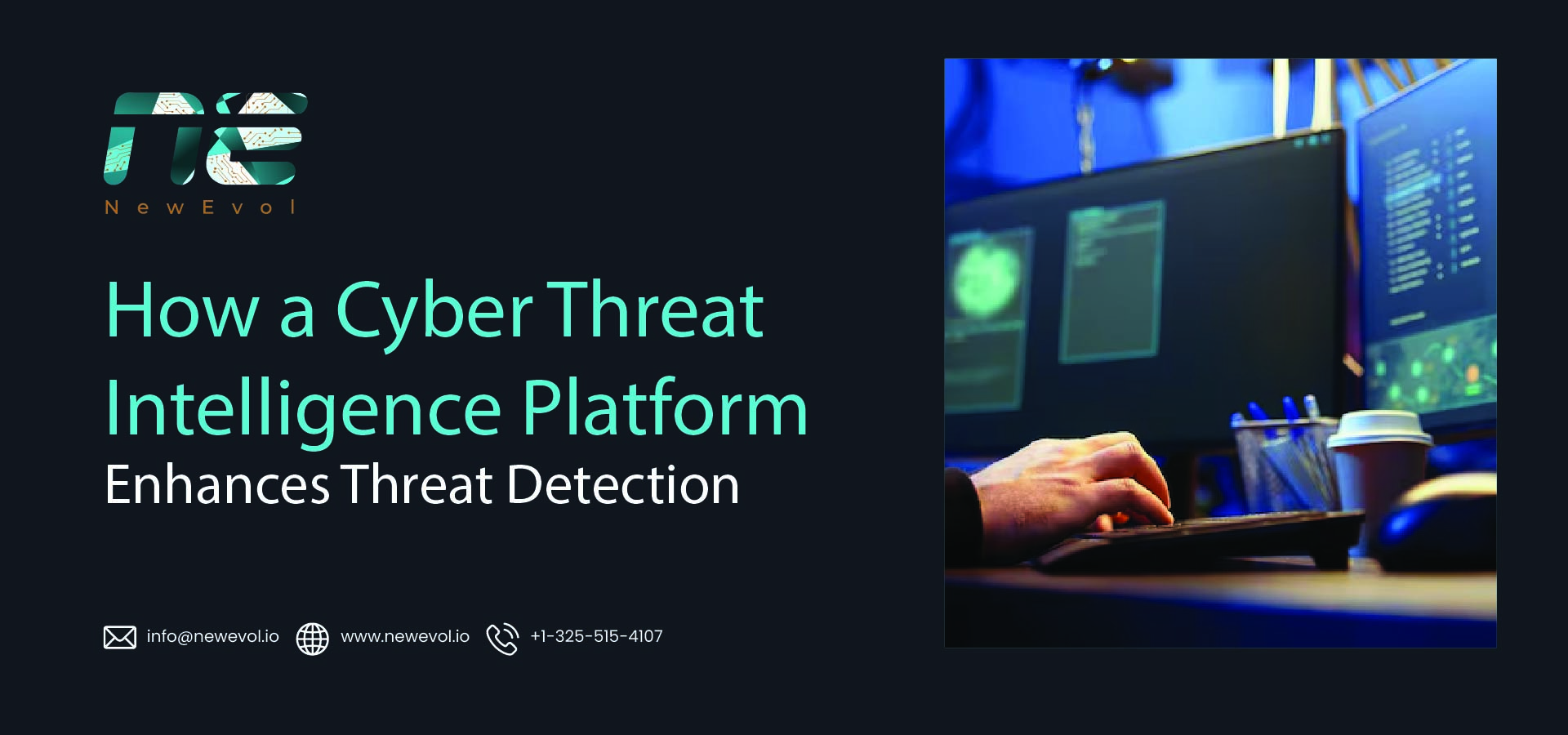 ne
NewEvol

How a Cyber Threat Intelligence Platform
Enhances Threat Detection

info@newevol.io www.newevol.io +1-325-515-4107